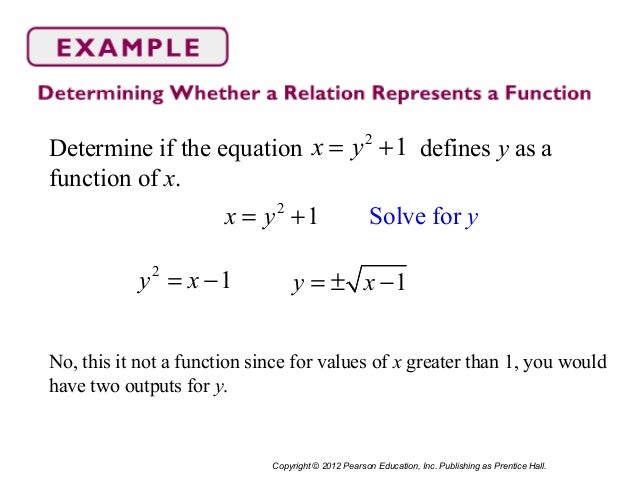 EXAMPLE

Determining Whether a Relation Represents a Function

Determine if the equation $x = y^2 + 1$ defines $y$ as a function of $x$.

$x = y^2 + 1$ Solve for $y$

$y^2 = x - 1$ $y = \pm\sqrt{x-1}$

No, this it not a function since for values of $x$ greater than 1, you would have two outputs for $y$.

Copyright © 2012 Pearson Education, Inc. Publishing as Prentice Hall.